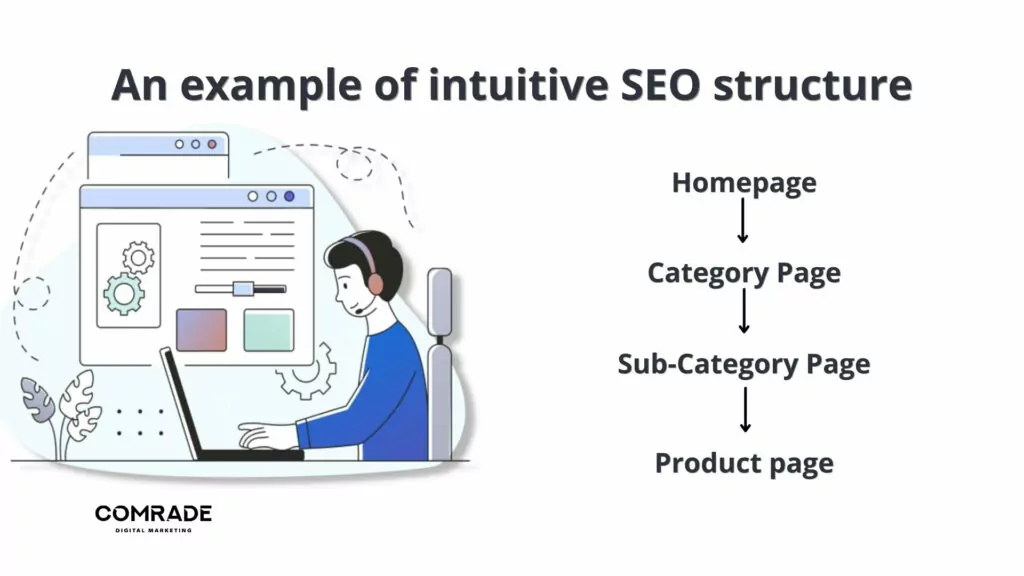 An example of intuitive SEO structure

Homepage

Category Page

Sub-Category Page

Product page

COMRADE
DIGITAL MARKETING